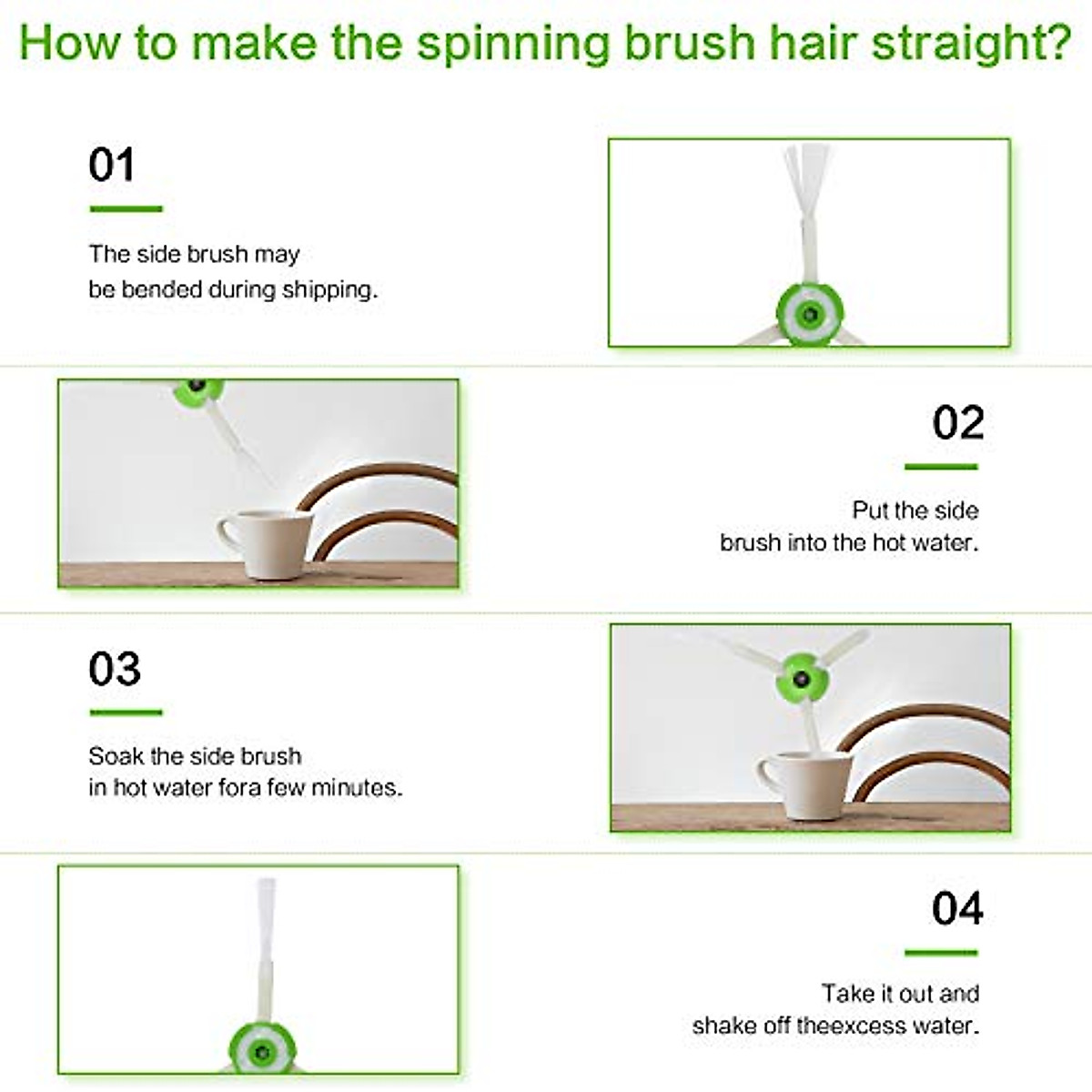 How to make the spinning brush hair straight?

01

The side brush may be bended during shipping.

02

Put the side brush into the hot water.

03

Soak the side brush in hot water fora few minutes.

04

Take it out and shake off theexcess water.